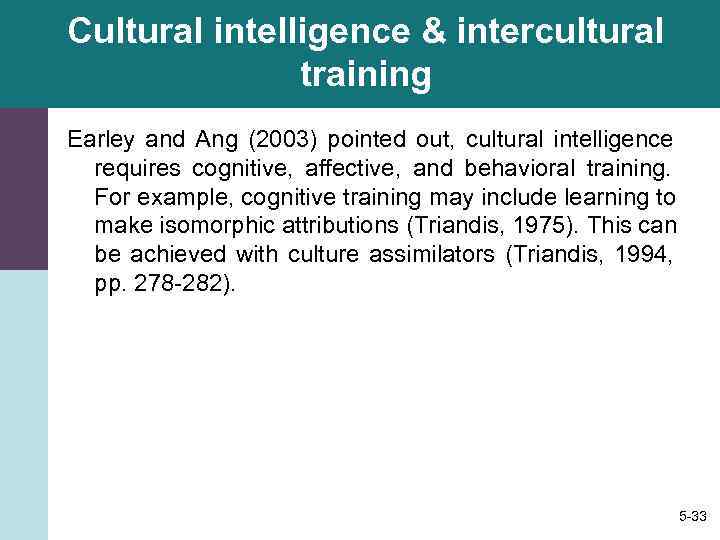 Cultural intelligence & intercultural training

Earley and Ang (2003) pointed out, cultural intelligence requires cognitive, affective, and behavioral training. For example, cognitive training may include learning to make isomorphic attributions (Triandis, 1975). This can be achieved with culture assimilators (Triandis, 1994, pp. 278-282).

5-33